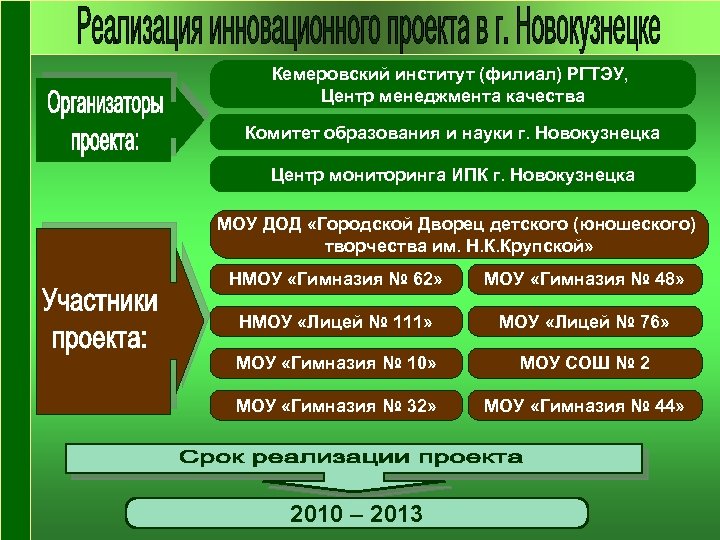 Реализация инновационного проекта в г. Новокузнецке

Организаторы проекта:

Кемеровский институт (филиал) РГТЭУ, Центр менеджмента качества

Комитет образования и науки г. Новокузнецка

Центр мониторинга ИПК г. Новокузнецка

Участники проекта:

МОУ ДОД «Городской Дворец детского (юношеского) творчества им. Н.К.Крупской»

НМОУ «Гимназия № 62»

МОУ «Гимназия № 48»

НМОУ «Лицей № 111»

МОУ «Лицей № 76»

МОУ «Гимназия № 10»

МОУ СОШ № 2

МОУ «Гимназия № 32»

МОУ «Гимназия № 44»

Срок реализации проекта

2010 – 2013